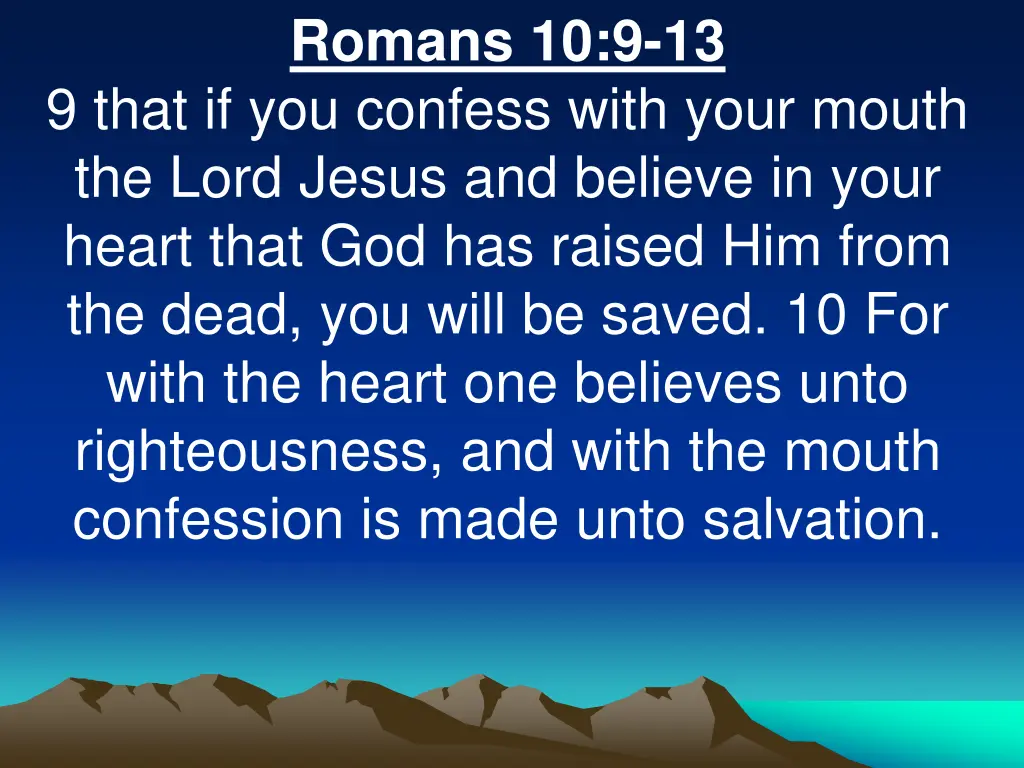 Romans 10:9-13

9 that if you confess with your mouth the Lord Jesus and believe in your heart that God has raised Him from the dead, you will be saved. 10 For with the heart one believes unto righteousness, and with the mouth confession is made unto salvation.